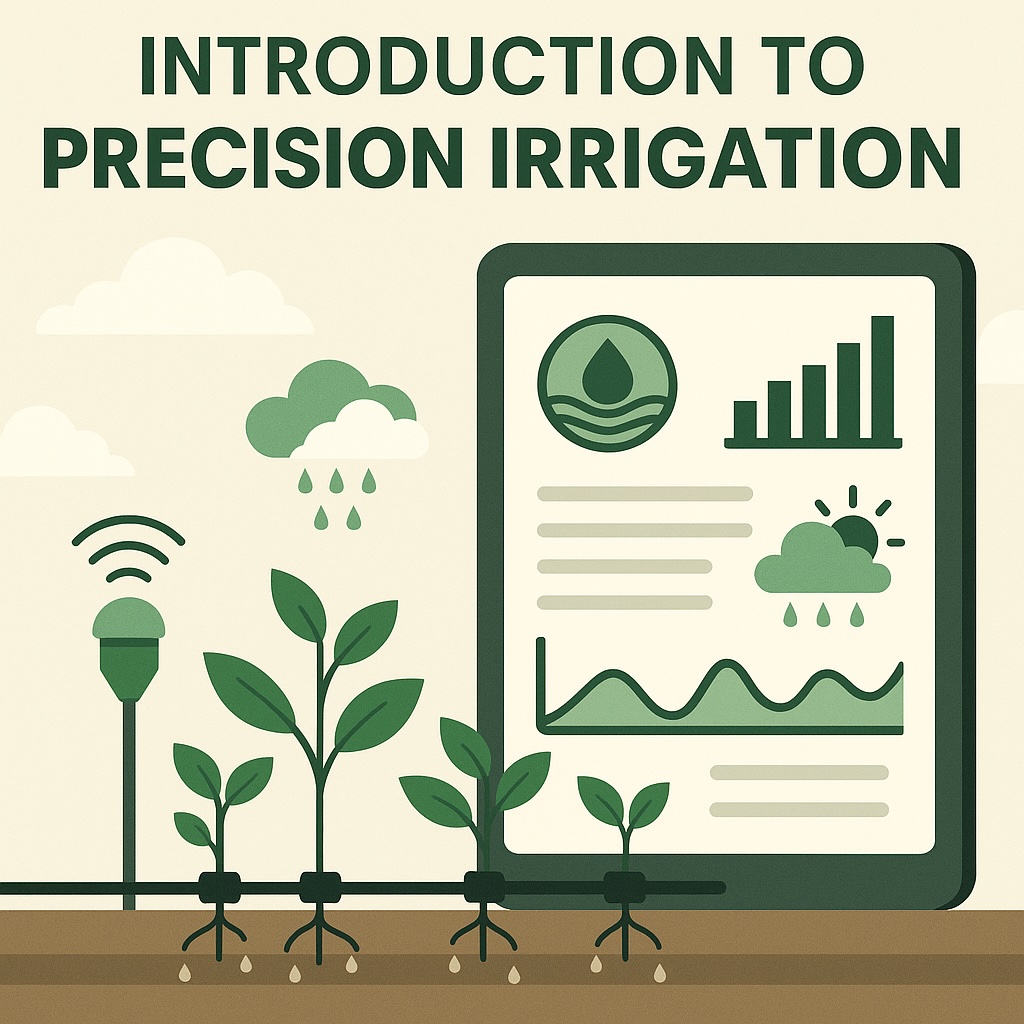 INTRODUCTION TO PRECISION IRRIGATION